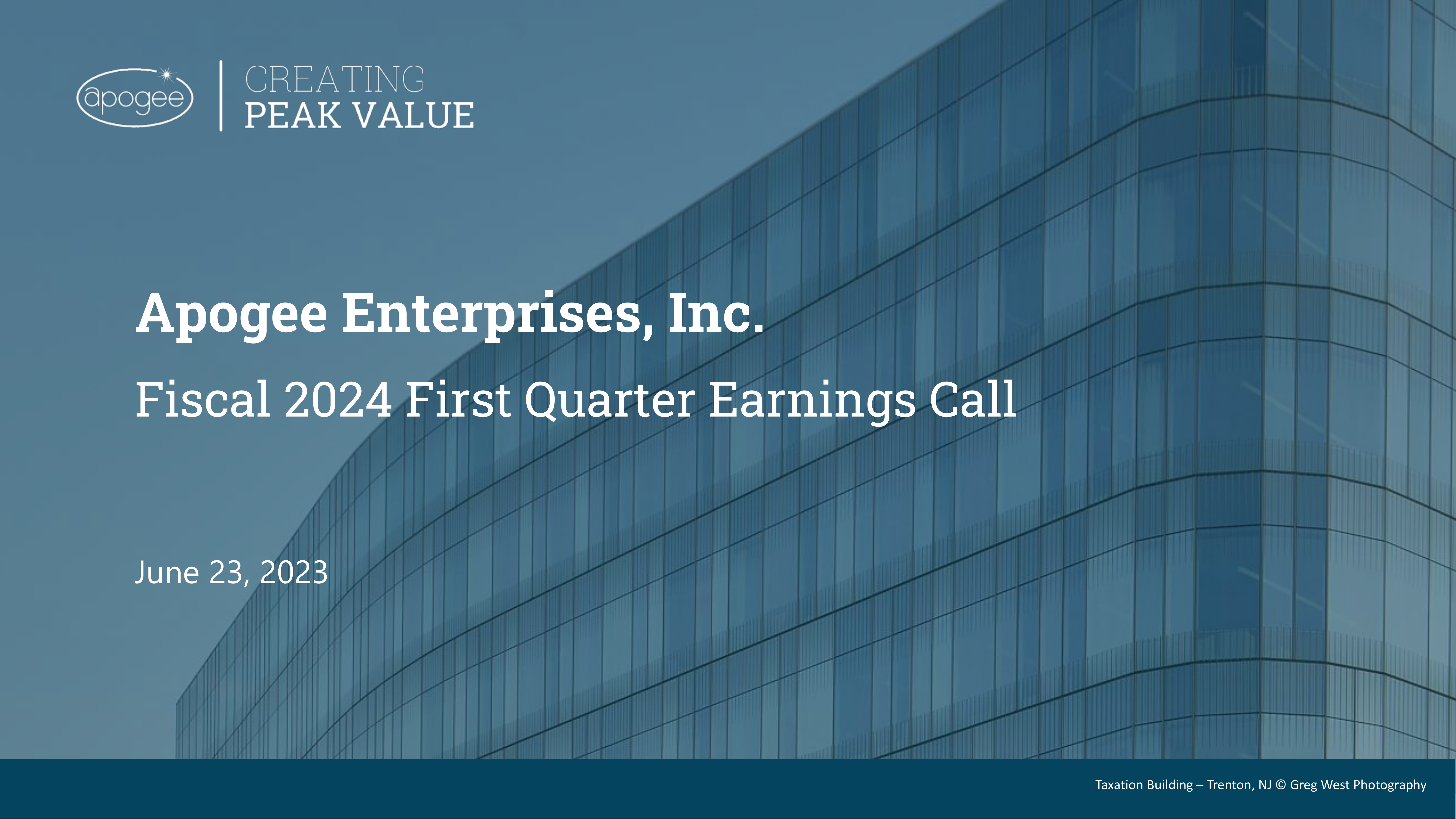 apogee

CREATING
PEAK VALUE

Apogee Enterprises, Inc.

Fiscal 2024 First Quarter Earnings Call

June 23, 2023

Taxation Building – Trenton, NJ © Greg West Photography